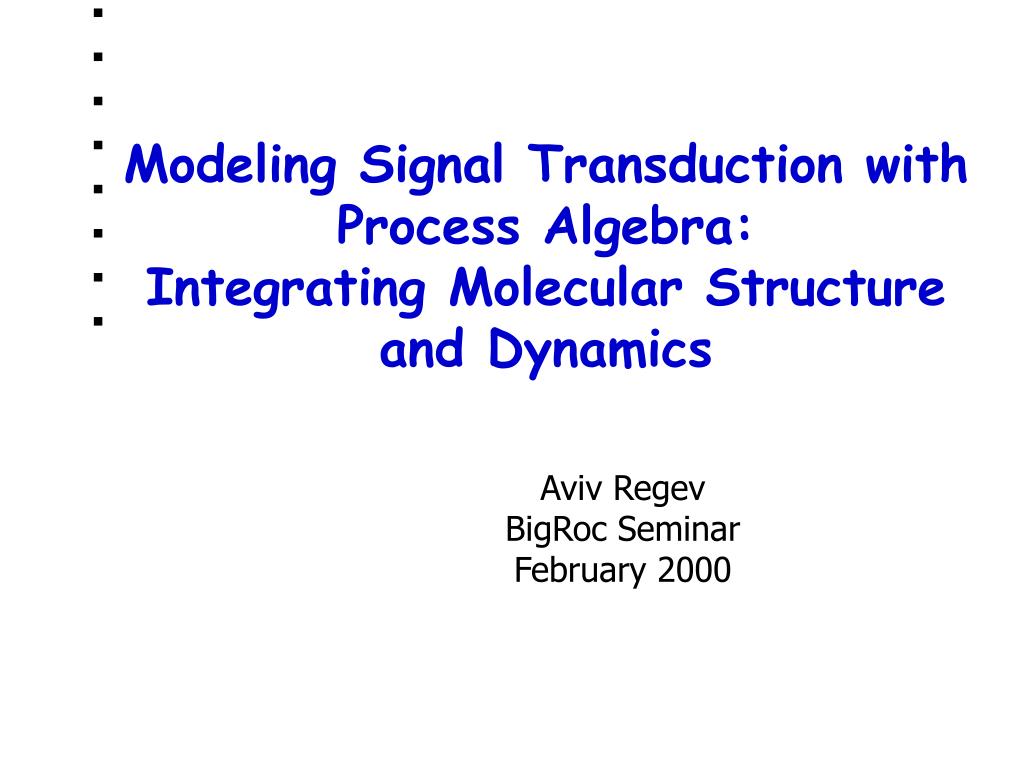 Modeling Signal Transduction with Process Algebra:
Integrating Molecular Structure and Dynamics

Aviv Regev
BigRoc Seminar
February 2000